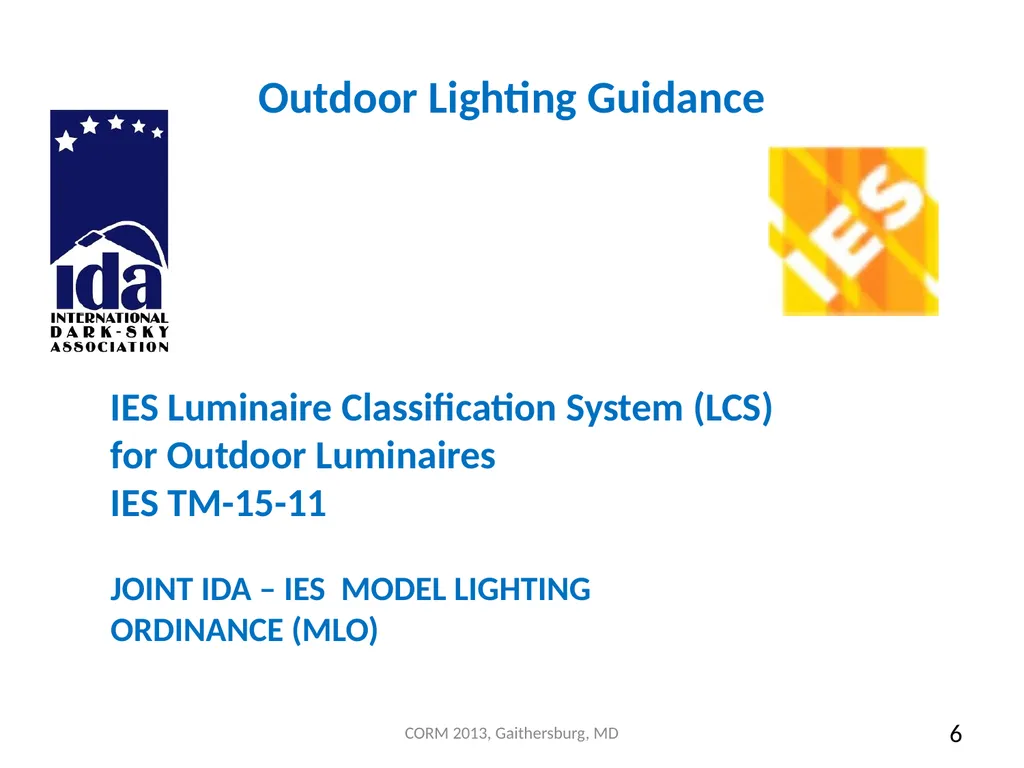 Outdoor Lighting Guidance

ida
INTERNATIONAL
DARK-SKY
ASSOCIATION

IES

IES Luminaire Classification System (LCS) for Outdoor Luminaires
IES TM-15-11

JOINT IDA – IES MODEL LIGHTING ORDINANCE (MLO)

CORM 2013, Gaithersburg, MD

6